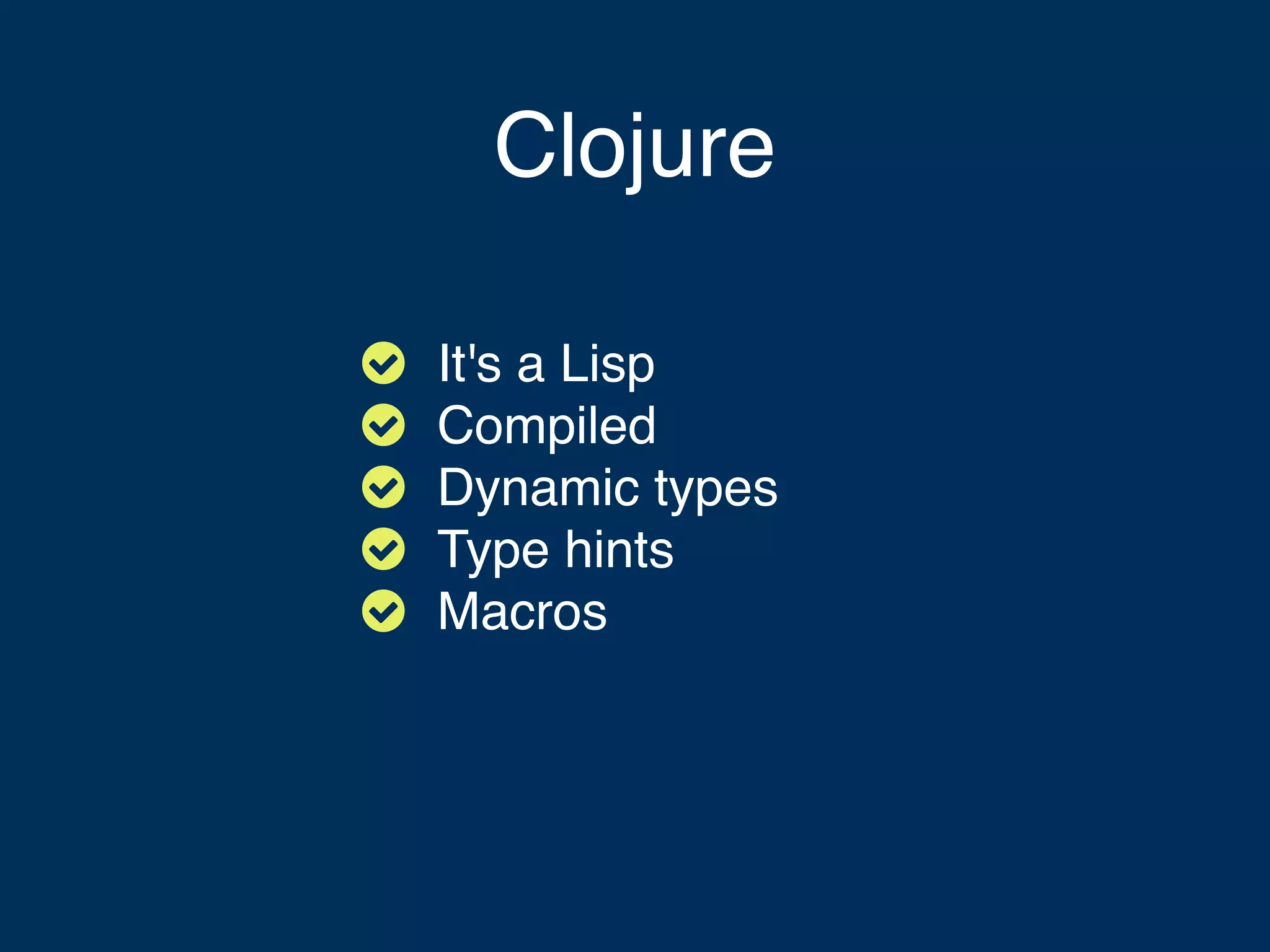 Clojure

It's a Lisp
Compiled
Dynamic types
Type hints
Macros